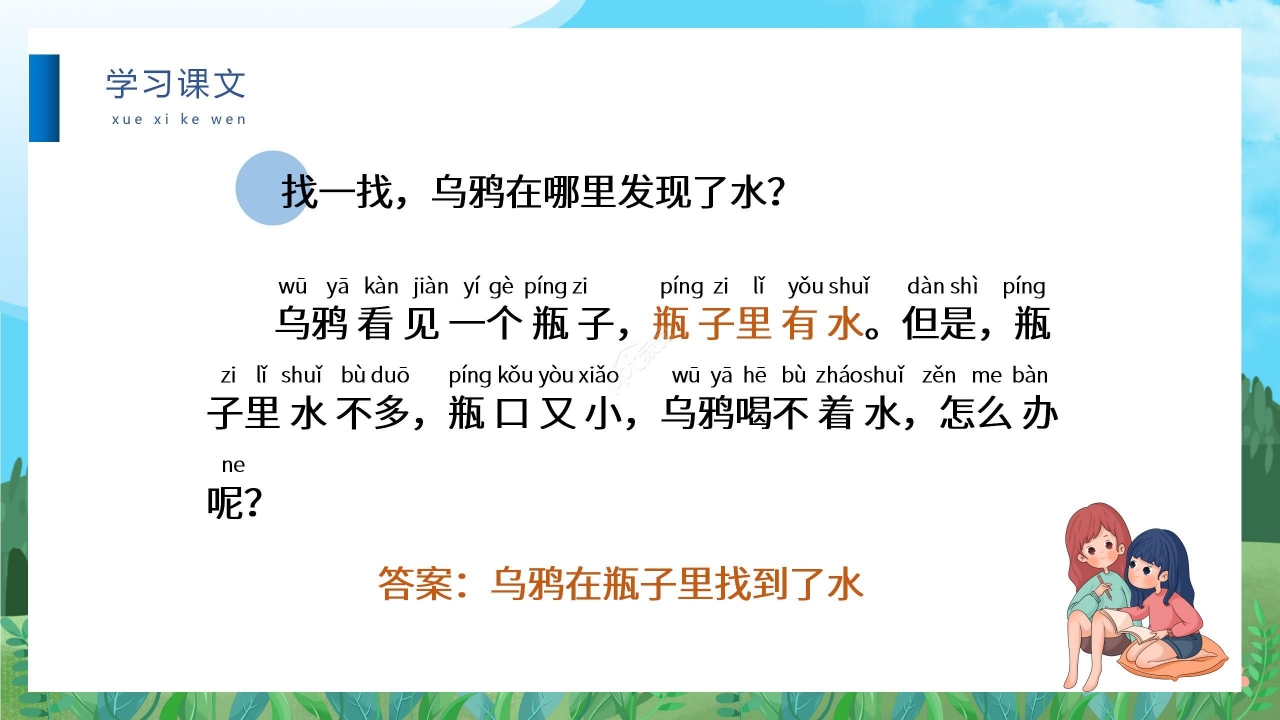 学习课文
xue xi ke wen

找一找，乌鸦在哪里发现了水？

wū yā kàn jiàn yí gè píng zi píng zi lǐ yǒu shuǐ dàn shì píng
乌鸦看见一个瓶子，瓶子里有水。但是，瓶
zi lǐ shuǐ bù duō píng kǒu yòu xiǎo wū yā hē bù zháo shuǐ zěn me bàn
子里水不多，瓶口又小，乌鸦喝不着水，怎么办
ne
呢？

答案：乌鸦在瓶子里找到了水